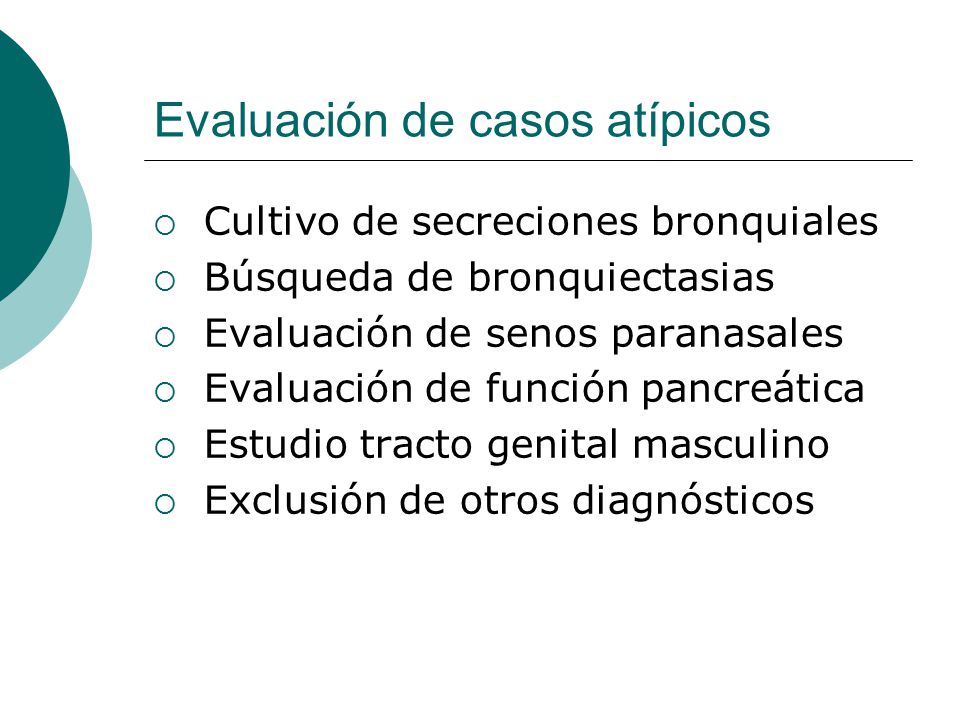 Evaluación de casos atípicos

- Cultivo de secreciones bronquiales
- Búsqueda de bronquiectasias
- Evaluación de senos paranasales
- Evaluación de función pancreática
- Estudio tracto genital masculino
- Exclusión de otros diagnósticos